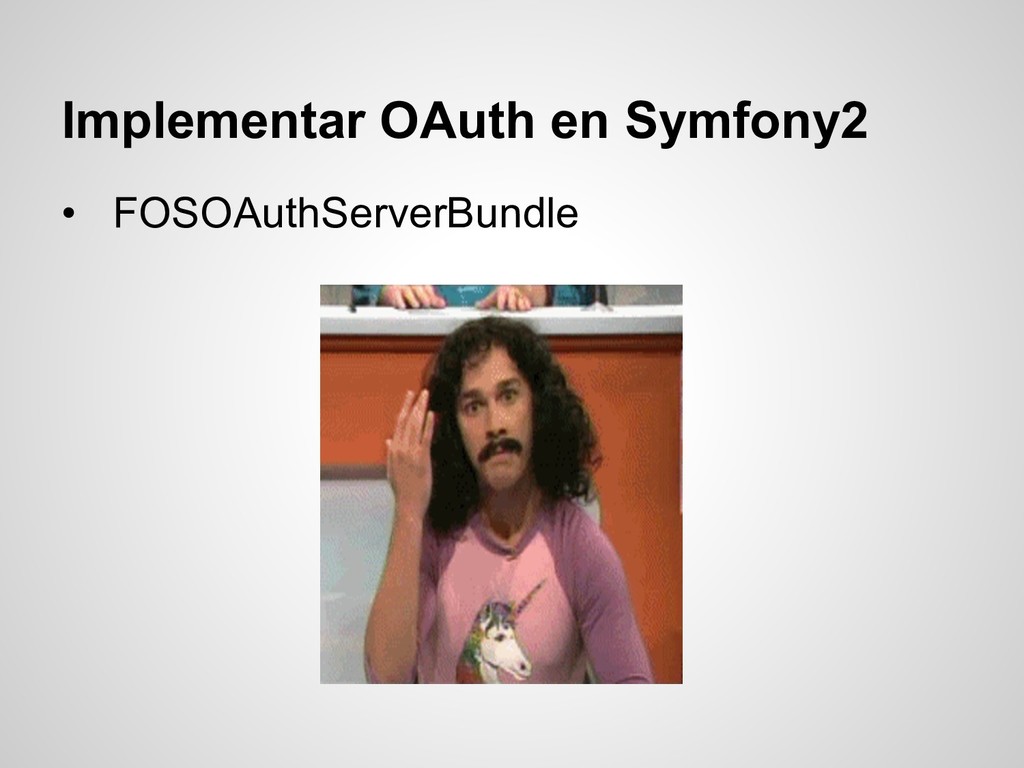 Implementar OAuth en Symfony2

• FOSOAuthServerBundle